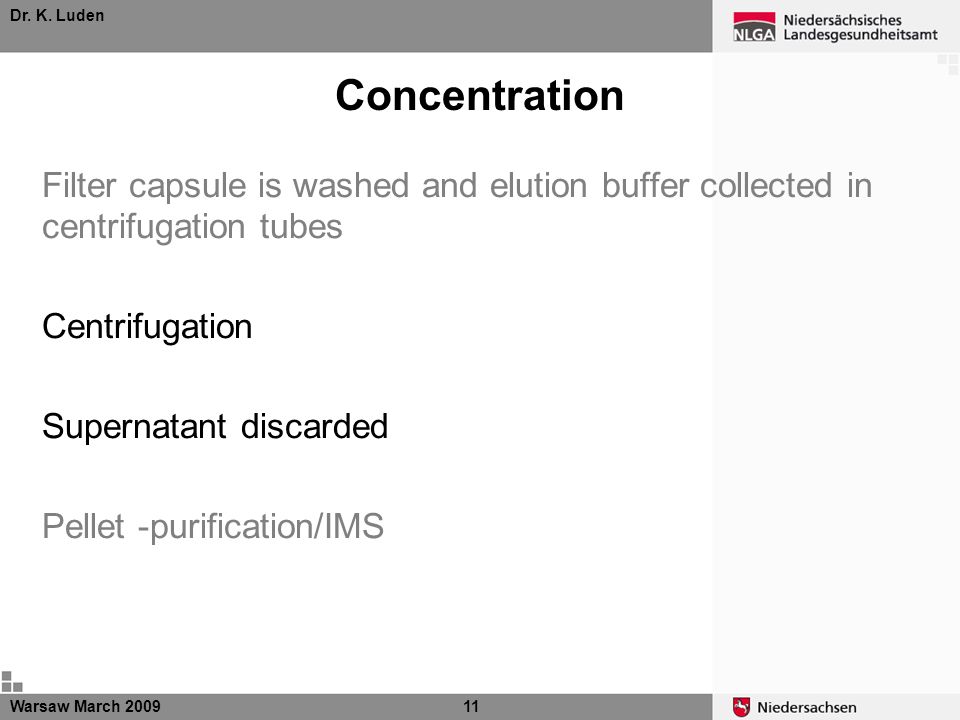 Dr. K. Luden

NLGA Niedersächsisches Landesgesundheitsamt

Concentration

Filter capsule is washed and elution buffer collected in centrifugation tubes

Centrifugation

Supernatant discarded

Pellet -purification/IMS

Warsaw March 2009

11

Niedersachsen